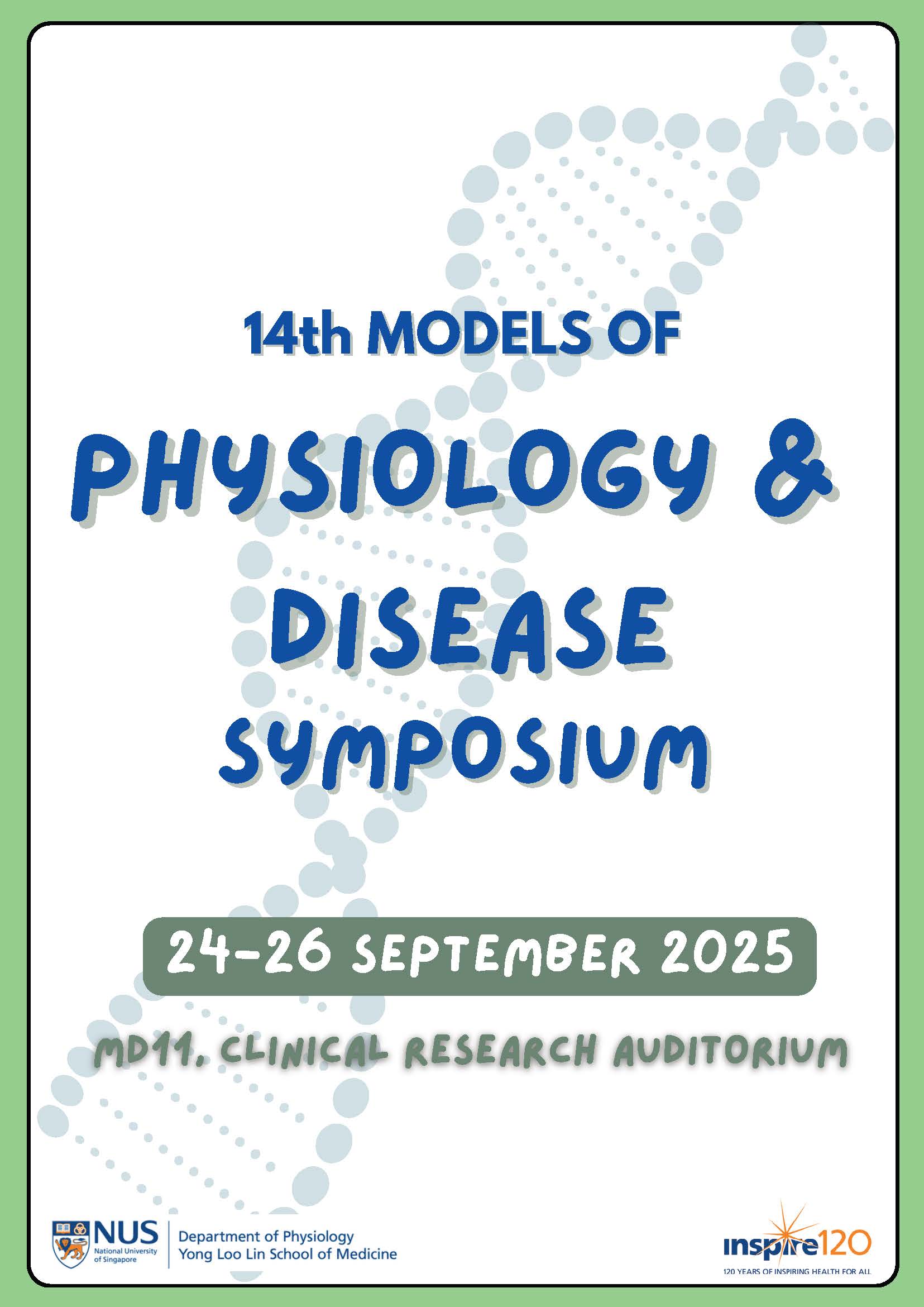 14th MODELS OF

PHYSIOLOGY &

DISEASE

SYMPOSIUM

24-26 SEPTEMBER 2025

MD11, CLINICAL RESEARCH AUDITORIUM

NUS National University of Singapore

Department of Physiology
Yong Loo Lin School of Medicine

inspire120
120 YEARS OF INSPIRING HEALTH FOR ALL